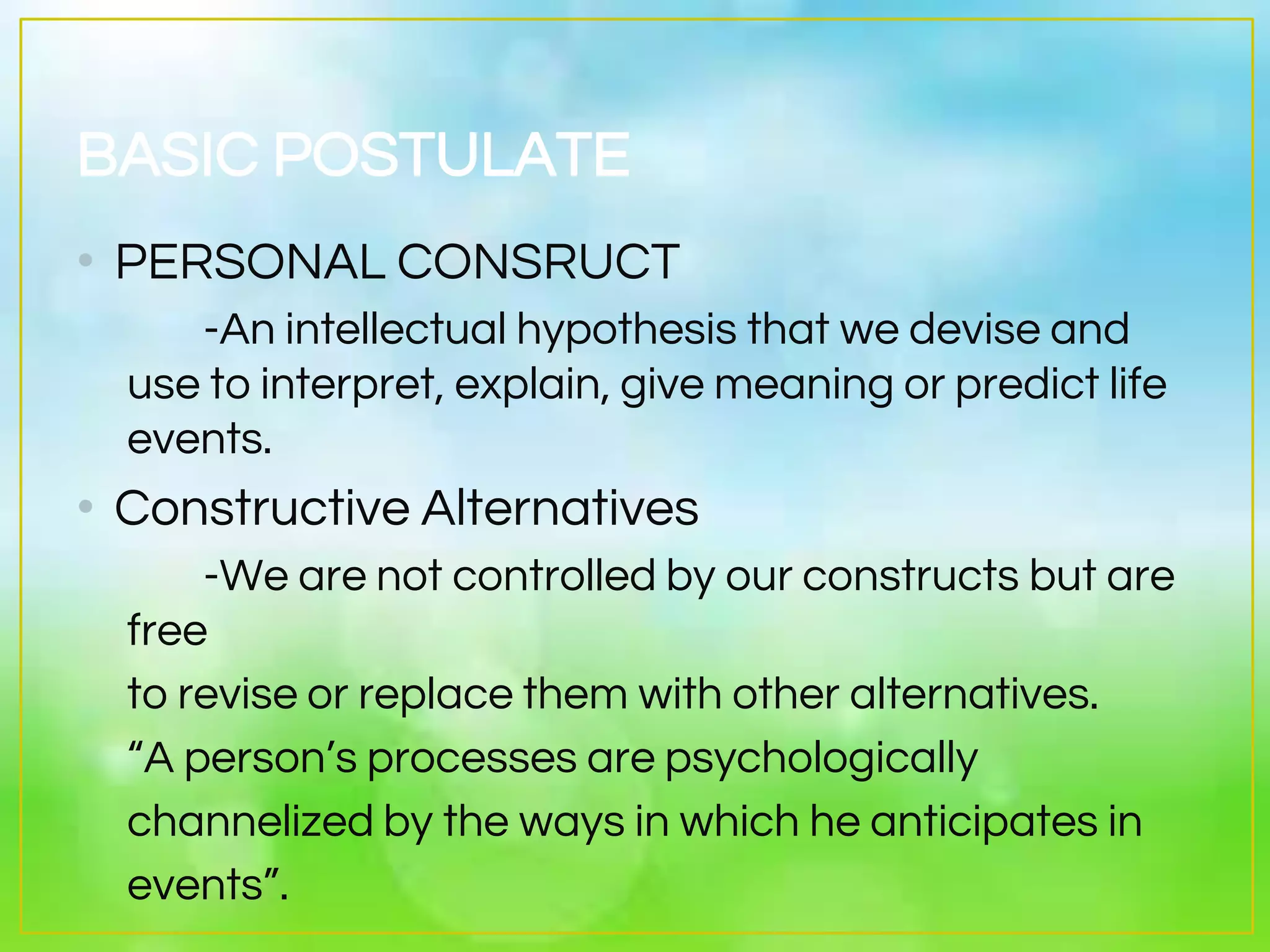 BASIC POSTULATE

• PERSONAL CONSRUCT

-An intellectual hypothesis that we devise and use to interpret, explain, give meaning or predict life events.

• Constructive Alternatives

-We are not controlled by our constructs but are free

to revise or replace them with other alternatives.

“A person’s processes are psychologically channelized by the ways in which he anticipates in events”.